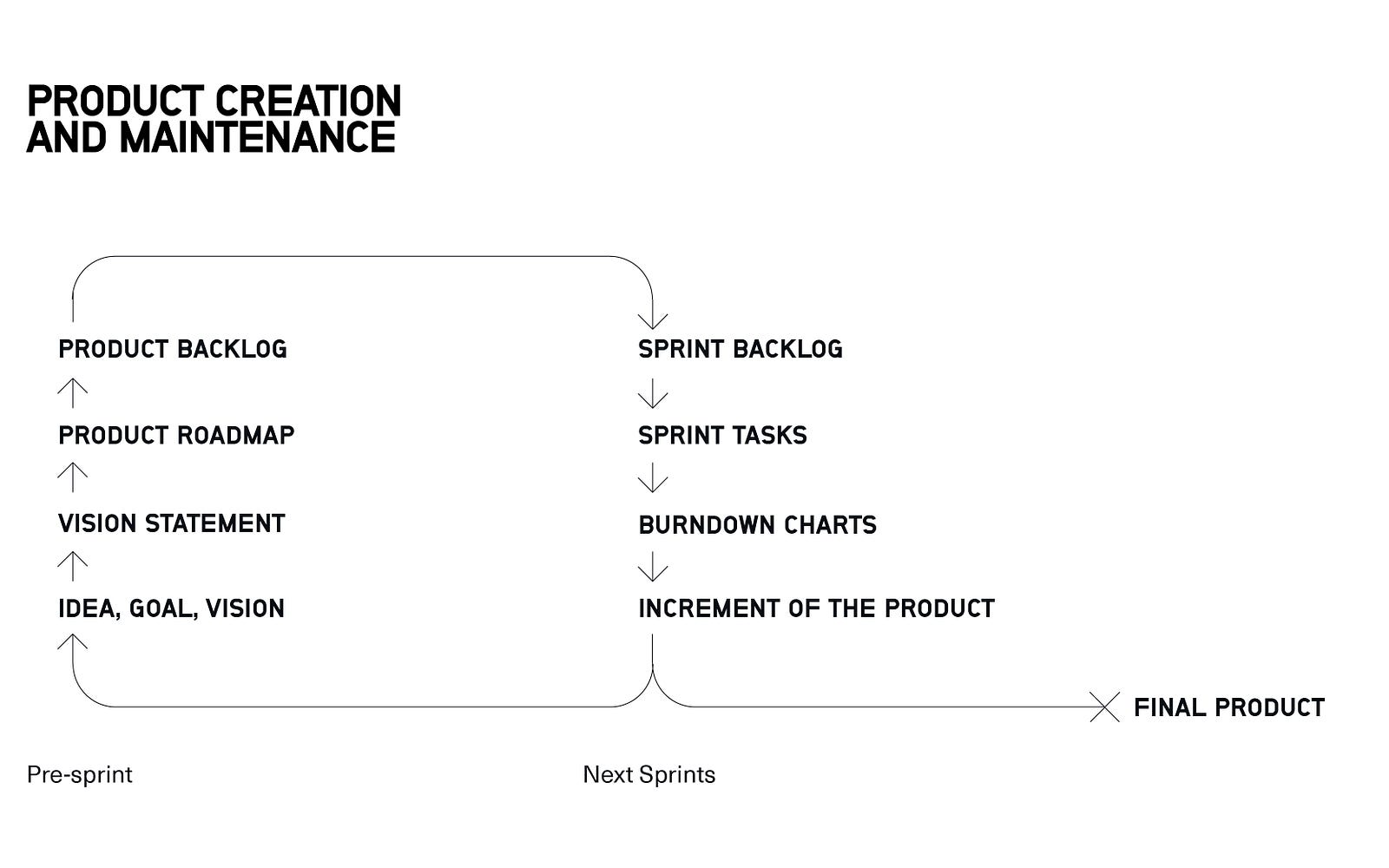 PRODUCT CREATION AND MAINTENANCE

PRODUCT BACKLOG

PRODUCT ROADMAP

VISION STATEMENT

IDEA, GOAL, VISION

SPRINT BACKLOG

SPRINT TASKS

BURNDOWN CHARTS

INCREMENT OF THE PRODUCT

FINAL PRODUCT

Pre-sprint

Next Sprints